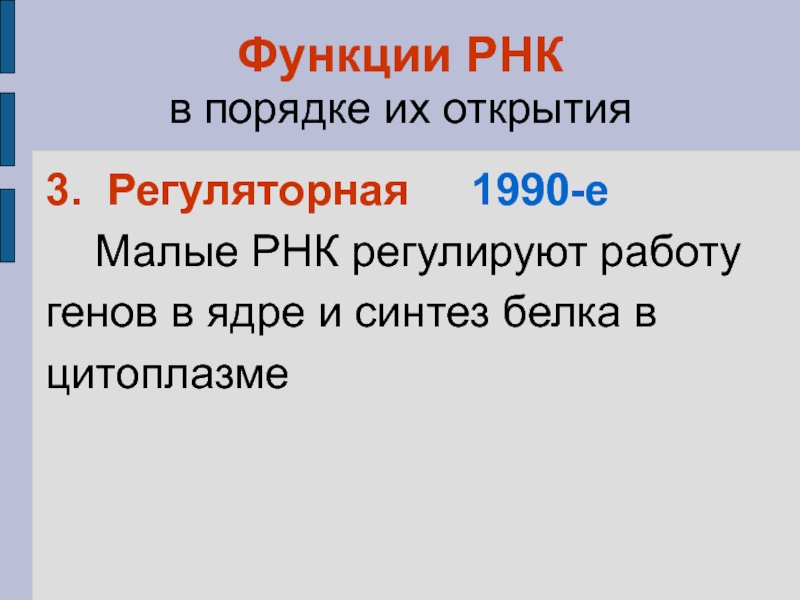 Функции РНК
в порядке их открытия

3. Регуляторная 1990-е

Малые РНК регулируют работу генов в ядре и синтез белка в цитоплазме